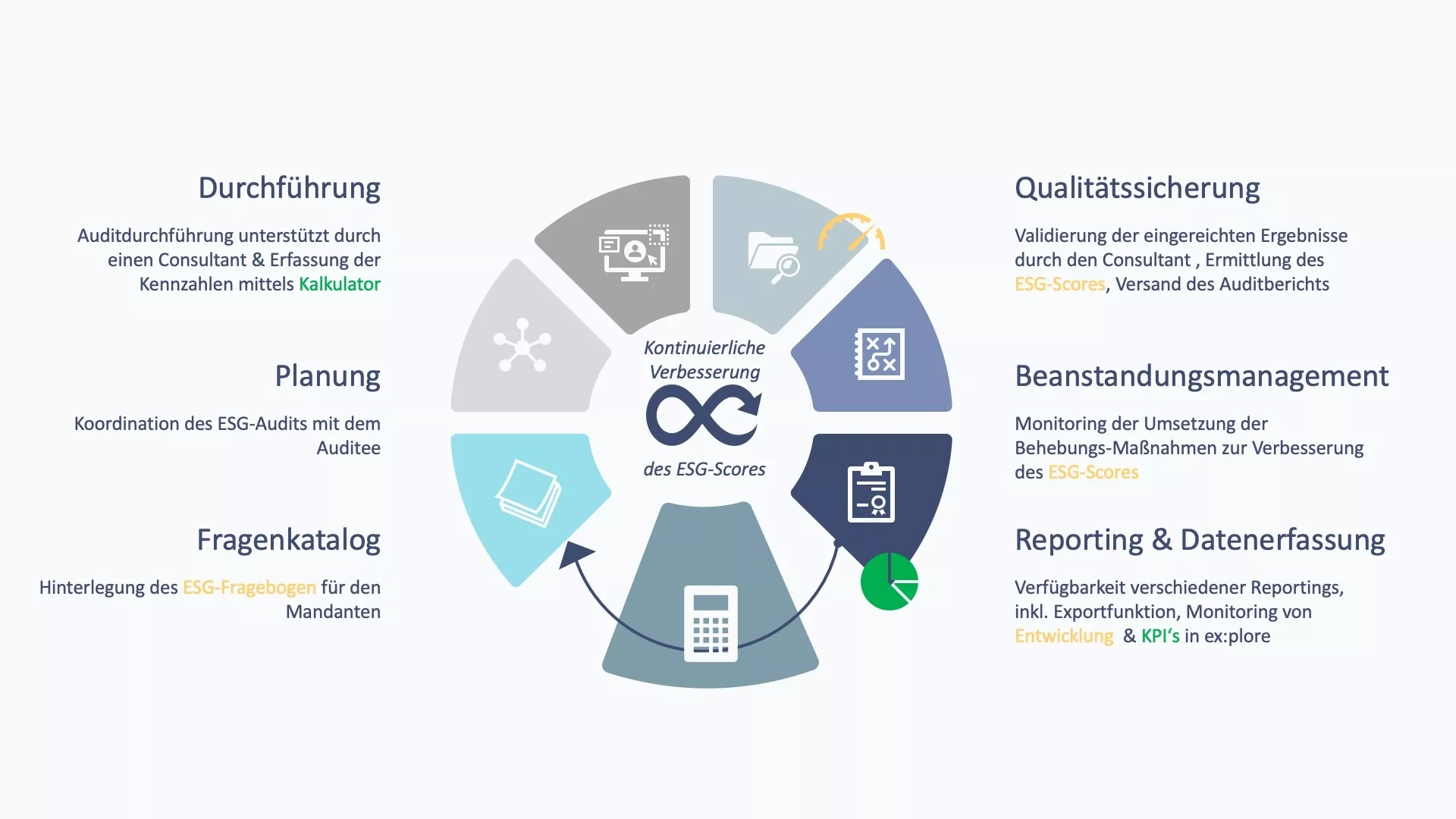 Durchführung

Auditdurchführung unterstützt durch einen Consultant & Erfassung der Kennzahlen mittels Kalkulator

Planung

Koordination des ESG-Audits mit dem Auditee

Fragenkatalog

Hinterlegung des ESG-Fragebogen für den Mandanten

Kontinuierliche Verbesserung

des ESG-Scores

Qualitätssicherung

Validierung der eingereichten Ergebnisse durch den Consultant , Ermittlung des ESG-Scores, Versand des Auditberichts

Beanstandungsmanagement

Monitoring der Umsetzung der Behebungs-Maßnahmen zur Verbesserung des ESG-Scores

Reporting & Datenerfassung

Verfügbarkeit verschiedener Reportings, inkl. Exportfunktion, Monitoring von Entwicklung & KPI's in ex:plore